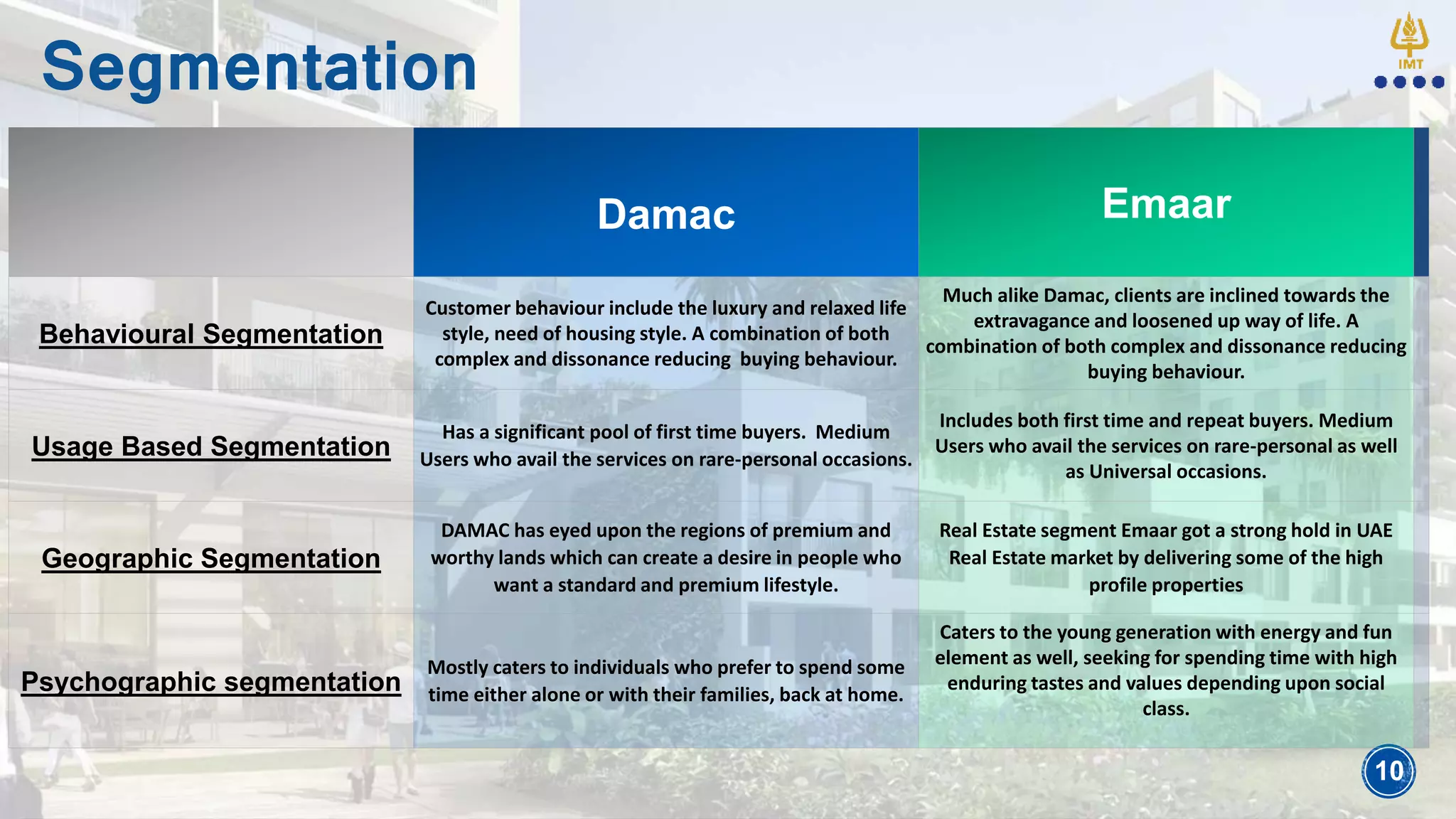 Segmentation

IMT

| | Damac | Emaar |
|---|---|---|
| Behavioural Segmentation | Customer behaviour include the luxury and relaxed life style, need of housing style. A combination of both complex and dissonance reducing buying behaviour. | Much alike Damac, clients are inclined towards the extravagance and loosened up way of life. A combination of both complex and dissonance reducing buying behaviour. |
| Usage Based Segmentation | Has a significant pool of first time buyers. Medium Users who avail the services on rare-personal occasions. | Includes both first time and repeat buyers. Medium Users who avail the services on rare-personal as well as Universal occasions. |
| Geographic Segmentation | DAMAC has eyed upon the regions of premium and worthy lands which can create a desire in people who want a standard and premium lifestyle. | Real Estate segment Emaar got a strong hold in UAE Real Estate market by delivering some of the high profile properties |
| Psychographic segmentation | Mostly caters to individuals who prefer to spend some time either alone or with their families, back at home. | Caters to the young generation with energy and fun element as well, seeking for spending time with high enduring tastes and values depending upon social class. |

10